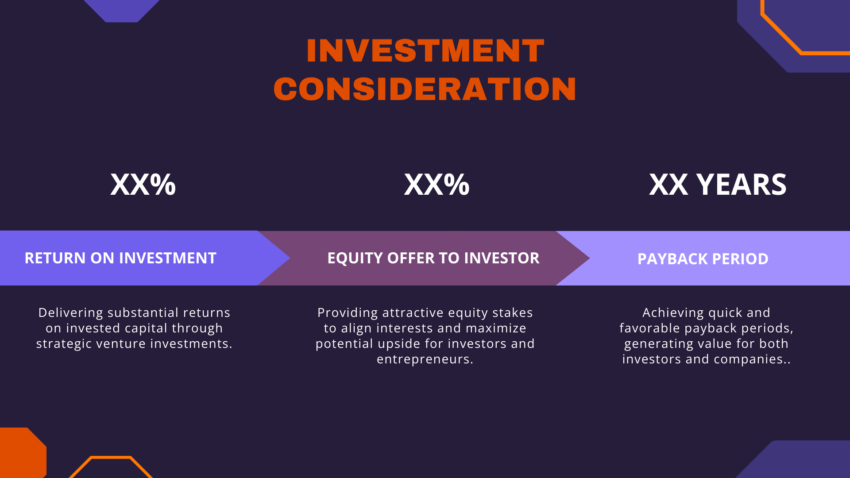 INVESTMENT CONSIDERATION

XX%

RETURN ON INVESTMENT

Delivering substantial returns on invested capital through strategic venture investments.

XX%

EQUITY OFFER TO INVESTOR

Providing attractive equity stakes to align interests and maximize potential upside for investors and entrepreneurs.

XX YEARS

PAYBACK PERIOD

Achieving quick and favorable payback periods, generating value for both investors and companies..